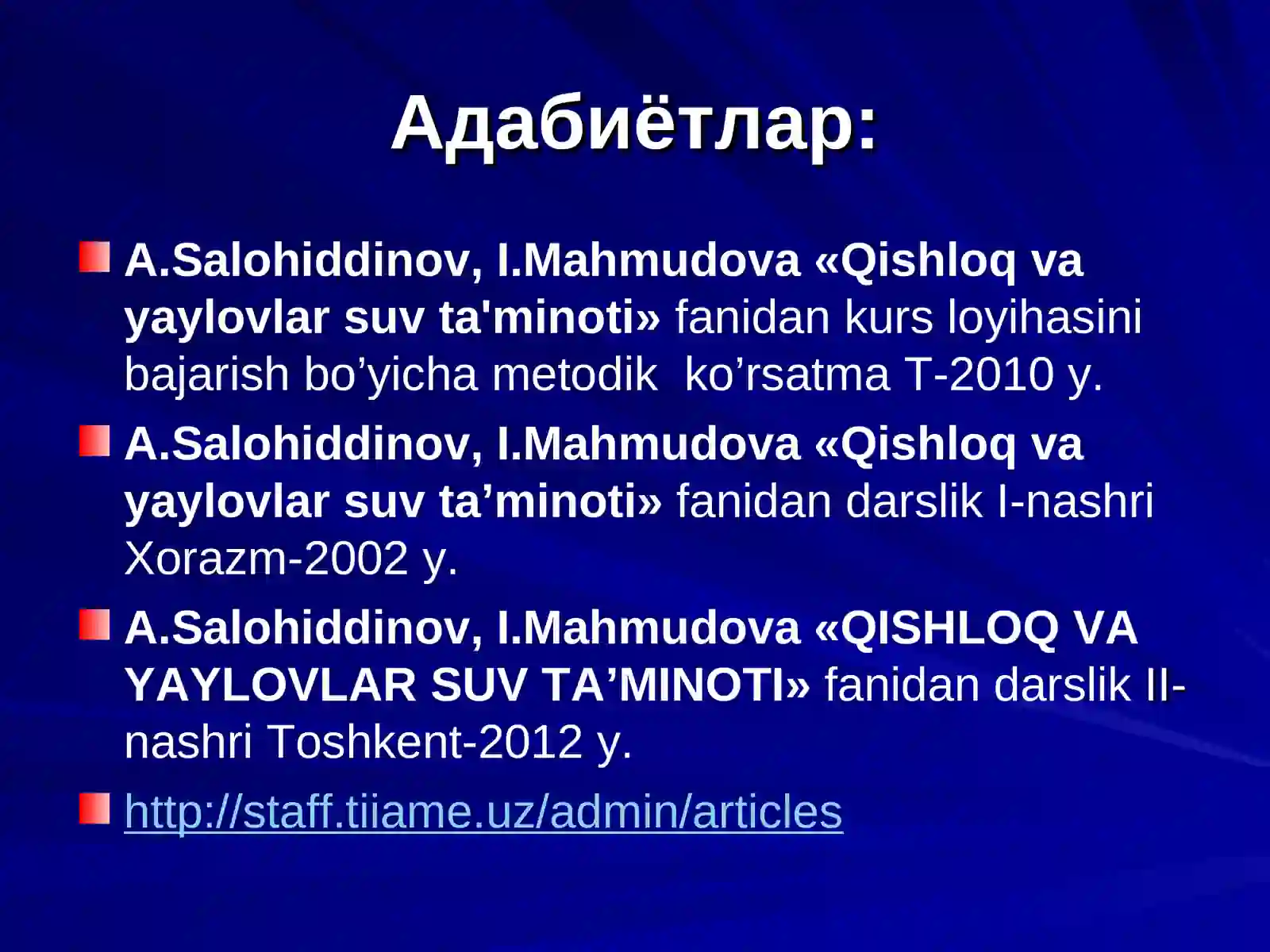 Адабиётлар:

A.Salohiddinov, I.Mahmudova «Qishloq va yaylovlar suv ta'minoti» fanidan kurs loyihasini bajarish bo’yicha metodik ko’rsatma T-2010 y.

A.Salohiddinov, I.Mahmudova «Qishloq va yaylovlar suv ta’minoti» fanidan darslik I-nashri Xorazm-2002 y.

A.Salohiddinov, I.Mahmudova «QISHLOQ VA YAYLOVLAR SUV TA’MINOTI» fanidan darslik II-nashri Toshkent-2012 y.

http://staff.tiiame.uz/admin/articles